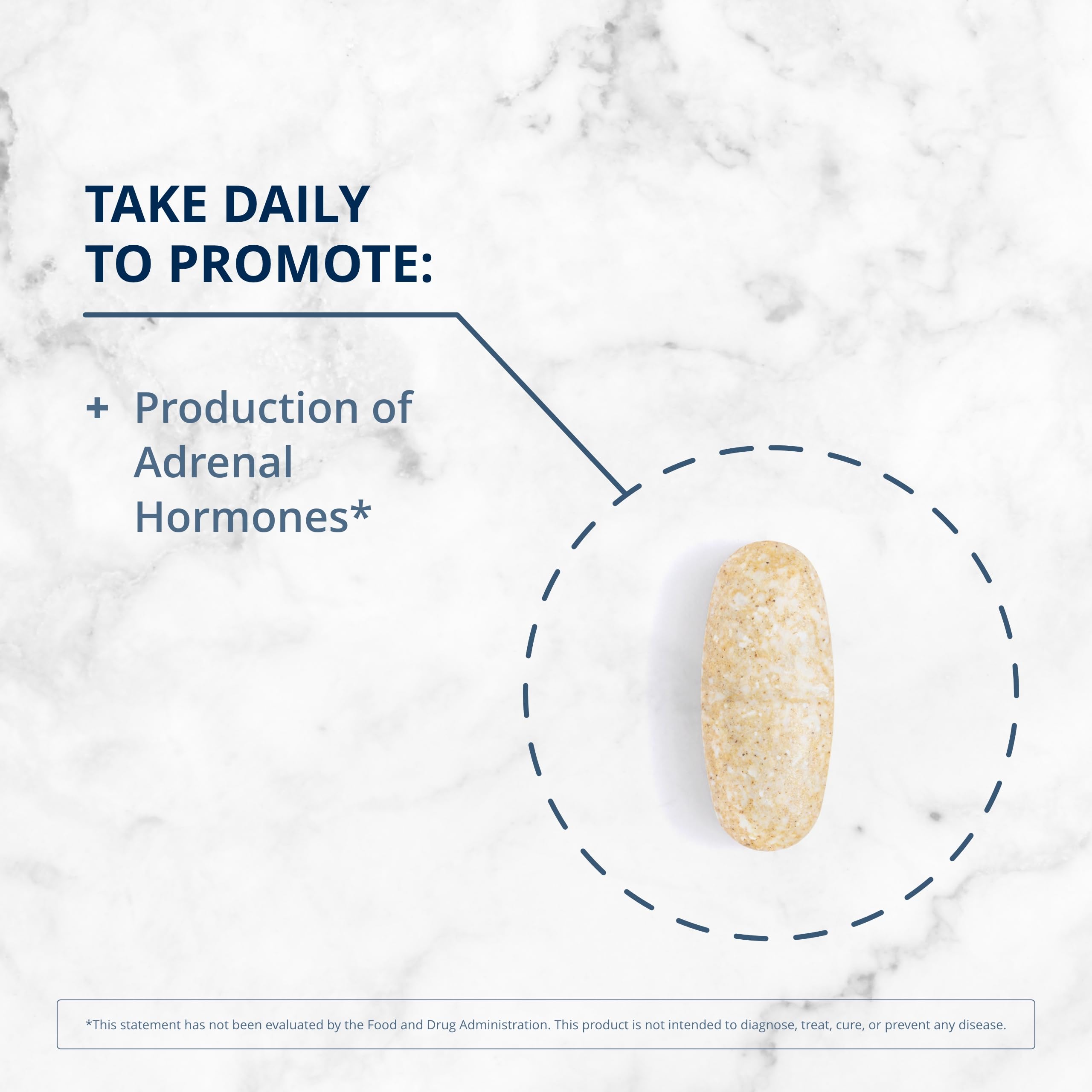 TAKE DAILY TO PROMOTE:

+ Production of Adrenal Hormones*

*This statement has not been evaluated by the Food and Drug Administration. This product is not intended to diagnose, treat, cure, or prevent any disease.